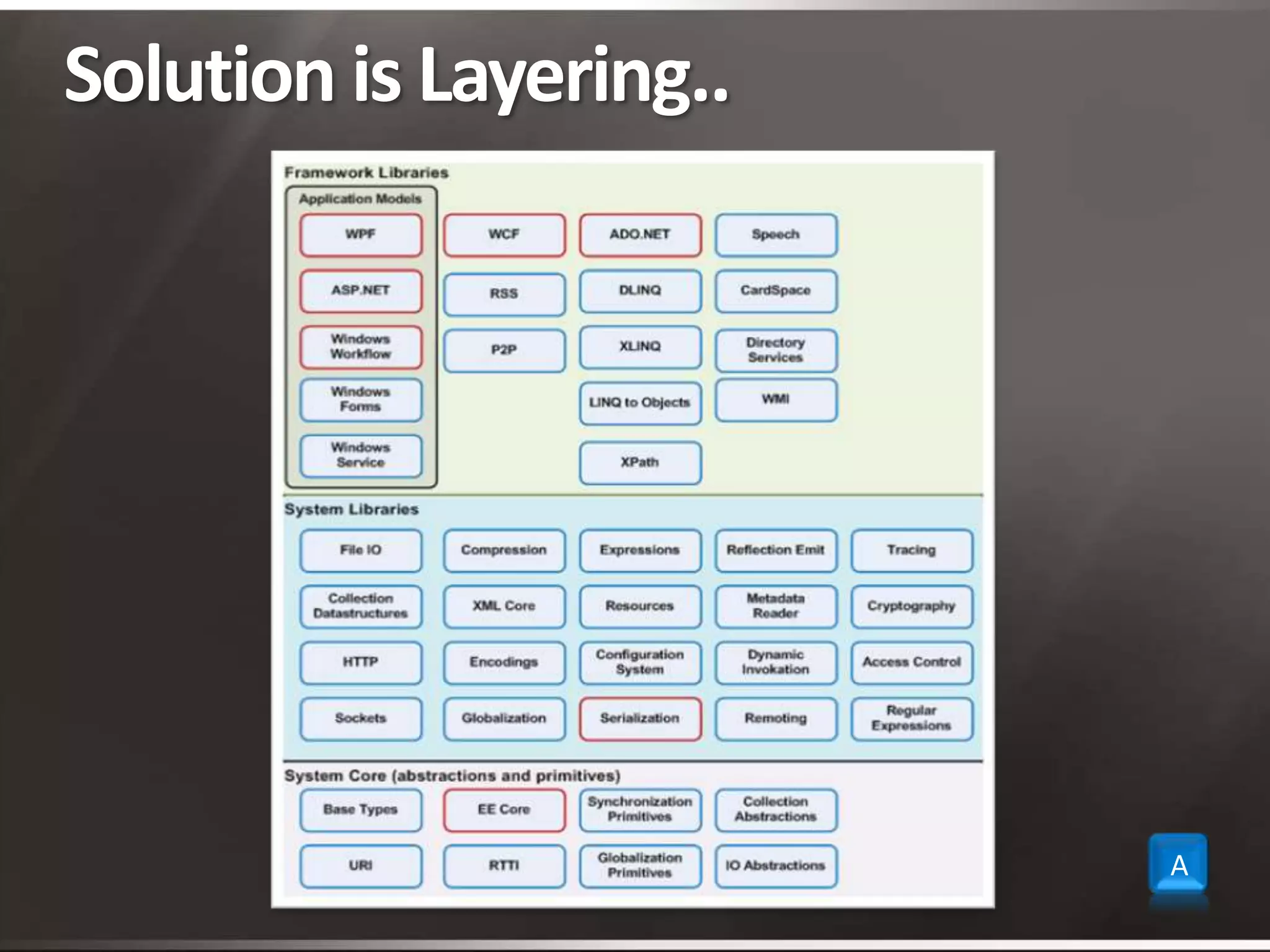 Solution is Layering..

Framework Libraries

Application Models

WPF

ASP.NET

Windows Workflow

Windows Forms

Windows Service

WCF

RSS

P2P

ADO.NET

DLINQ

XLINQ

LINQ to Objects

XPath

Speech

CardSpace

Directory Services

WMI

System Libraries

File IO

Compression

Expressions

Reflection Emit

Tracing

Collection Datastructures

XML Core

Resources

Metadata Reader

Cryptography

HTTP

Encodings

Configuration System

Dynamic Invokation

Access Control

Sockets

Globalization

Serialization

Remoting

Regular Expressions

System Core (abstractions and primitives)

Base Types

EE Core

Synchronization Primitives

Collection Abstractions

URI

RTTI

Globalization Primitives

IO Abstractions

A